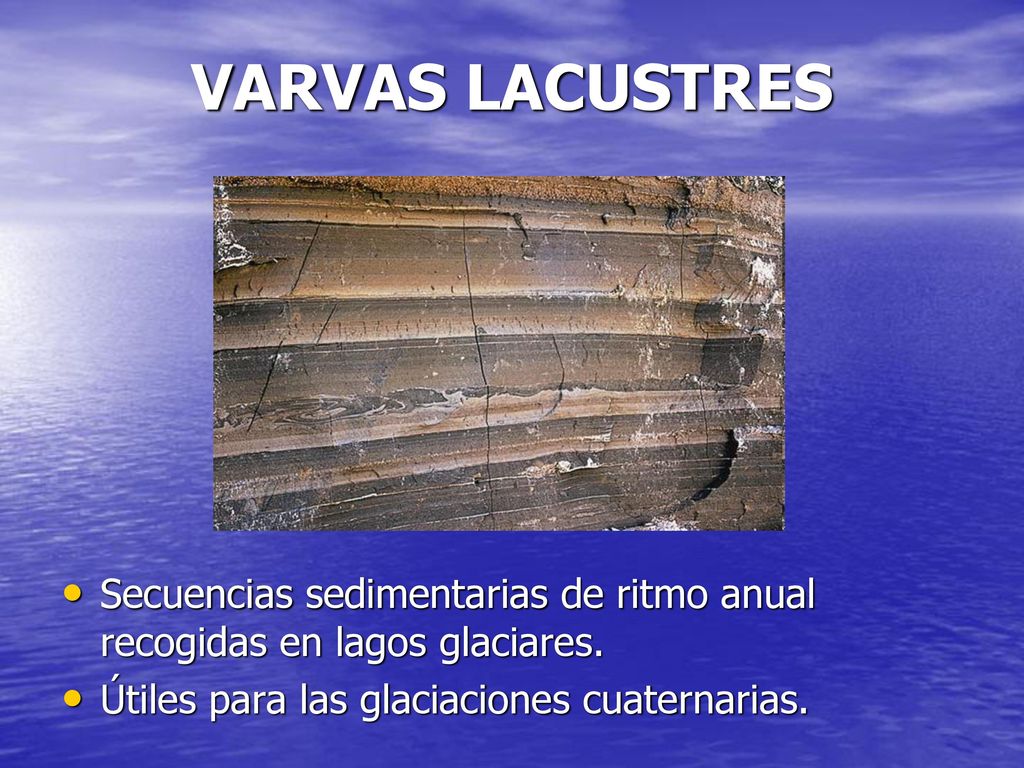 VARVAS LACUSTRES

• Secuencias sedimentarias de ritmo anual recogidas en lagos glaciares.
• Útiles para las glaciaciones cuaternarias.